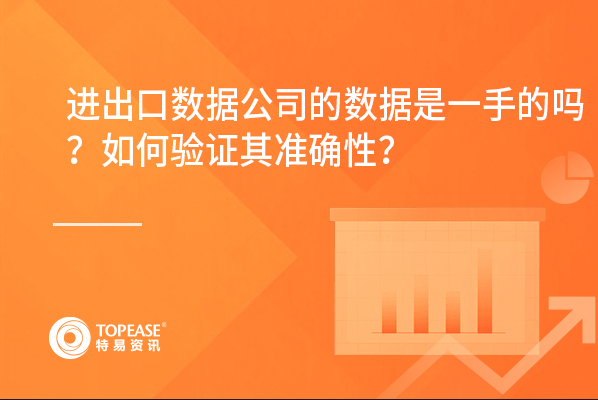 进出口数据公司的数据是一手的吗？如何验证其准确性？

TOPEASE®
特易资讯